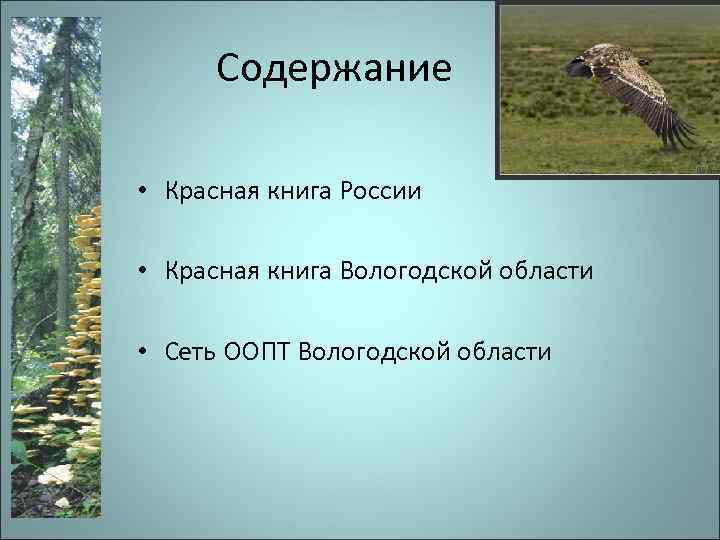 Содержание

• Красная книга России

• Красная книга Вологодской области

• Сеть ООПТ Вологодской области